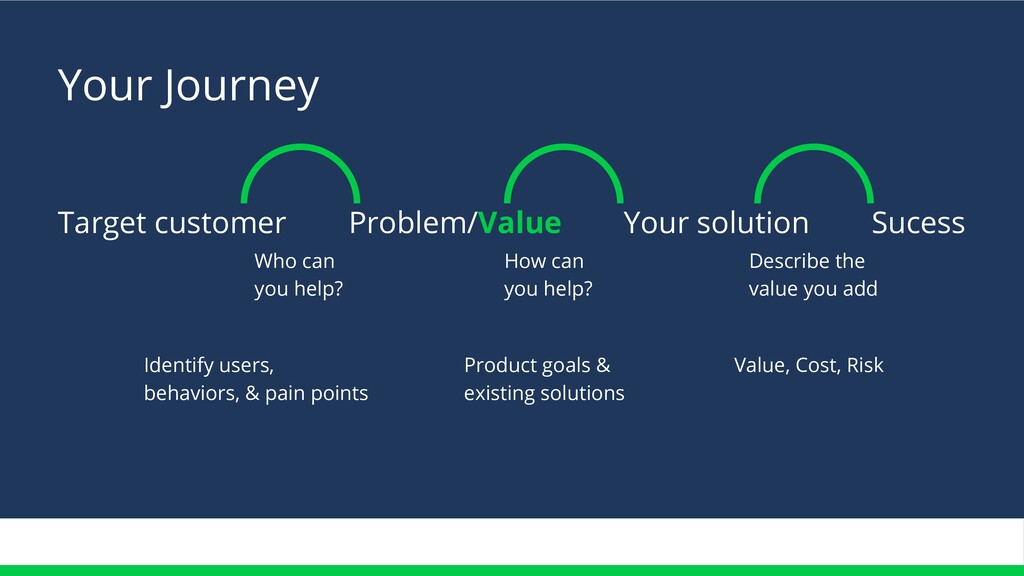 Your Journey

Target customer Problem/Value Your solution Sucess

Who can you help?

How can you help?

Describe the value you add

Identify users, behaviors, & pain points

Product goals & existing solutions

Value, Cost, Risk